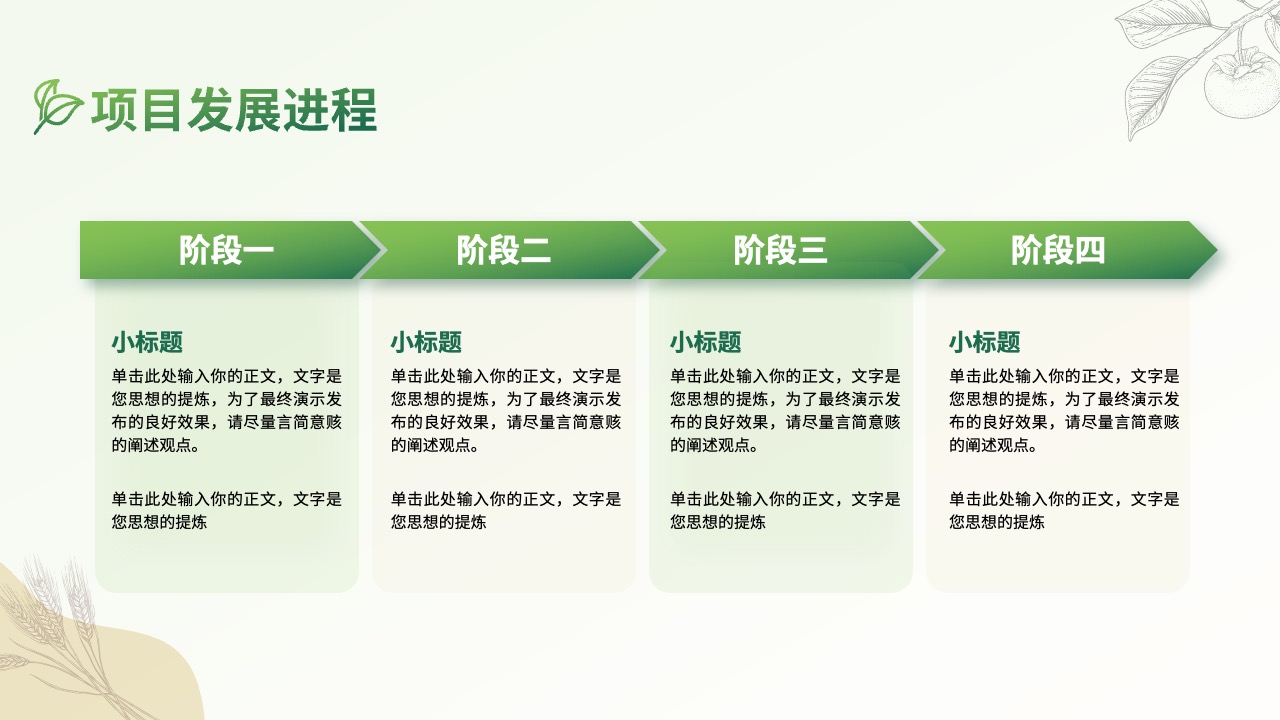 项目发展进程

阶段一

小标题

单击此处输入你的正文，文字是您思想的提炼，为了最终演示发布的良好效果，请尽量言简意赅的阐述观点。

单击此处输入你的正文，文字是您思想的提炼

阶段二

小标题

单击此处输入你的正文，文字是您思想的提炼，为了最终演示发布的良好效果，请尽量言简意赅的阐述观点。

单击此处输入你的正文，文字是您思想的提炼

阶段三

小标题

单击此处输入你的正文，文字是您思想的提炼，为了最终演示发布的良好效果，请尽量言简意赅的阐述观点。

单击此处输入你的正文，文字是您思想的提炼

阶段四

小标题

单击此处输入你的正文，文字是您思想的提炼，为了最终演示发布的良好效果，请尽量言简意赅的阐述观点。

单击此处输入你的正文，文字是您思想的提炼